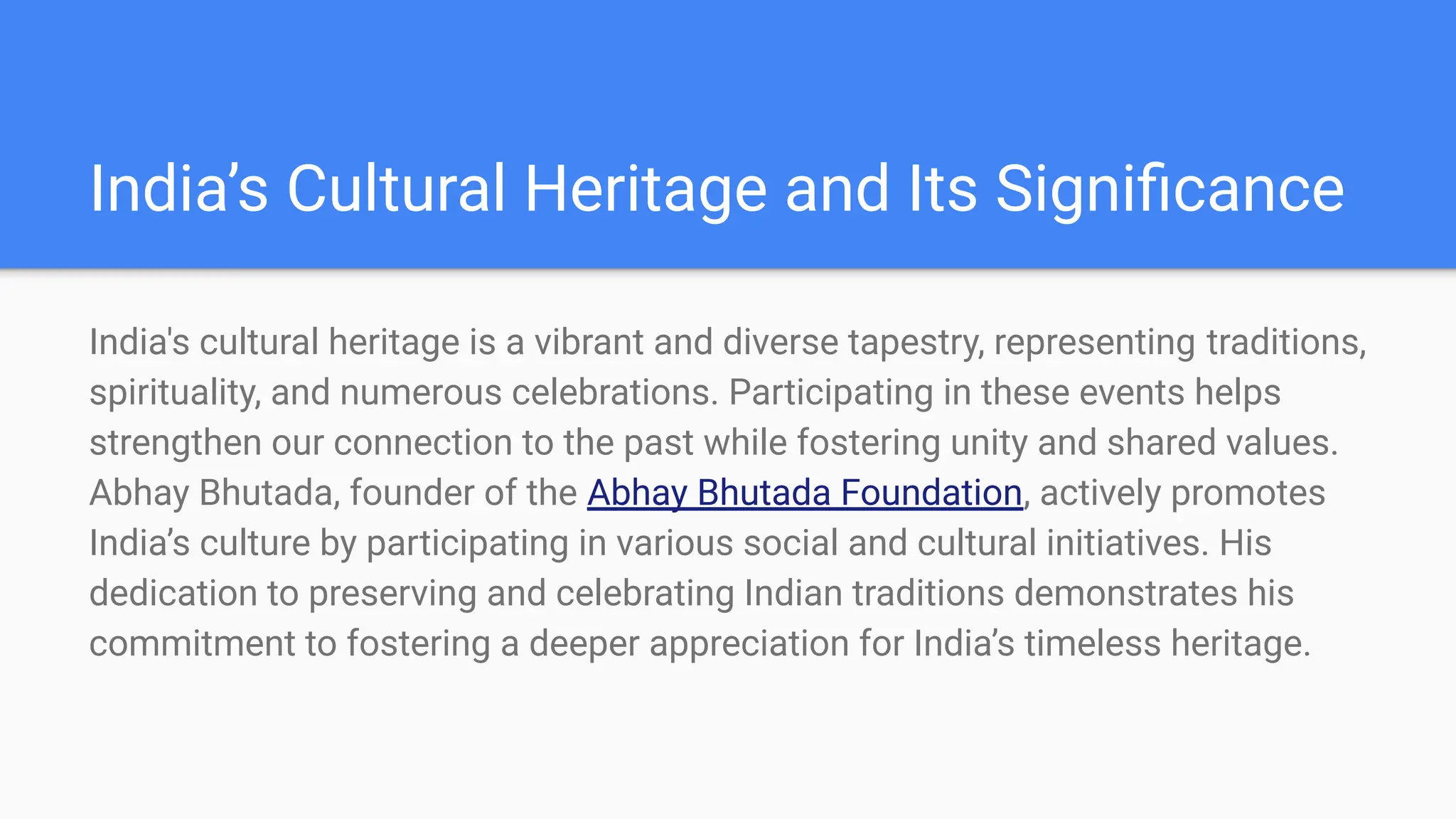 India’s Cultural Heritage and Its Significance

India's cultural heritage is a vibrant and diverse tapestry, representing traditions, spirituality, and numerous celebrations. Participating in these events helps strengthen our connection to the past while fostering unity and shared values. Abhay Bhutada, founder of the Abhay Bhutada Foundation, actively promotes India’s culture by participating in various social and cultural initiatives. His dedication to preserving and celebrating Indian traditions demonstrates his commitment to fostering a deeper appreciation for India’s timeless heritage.